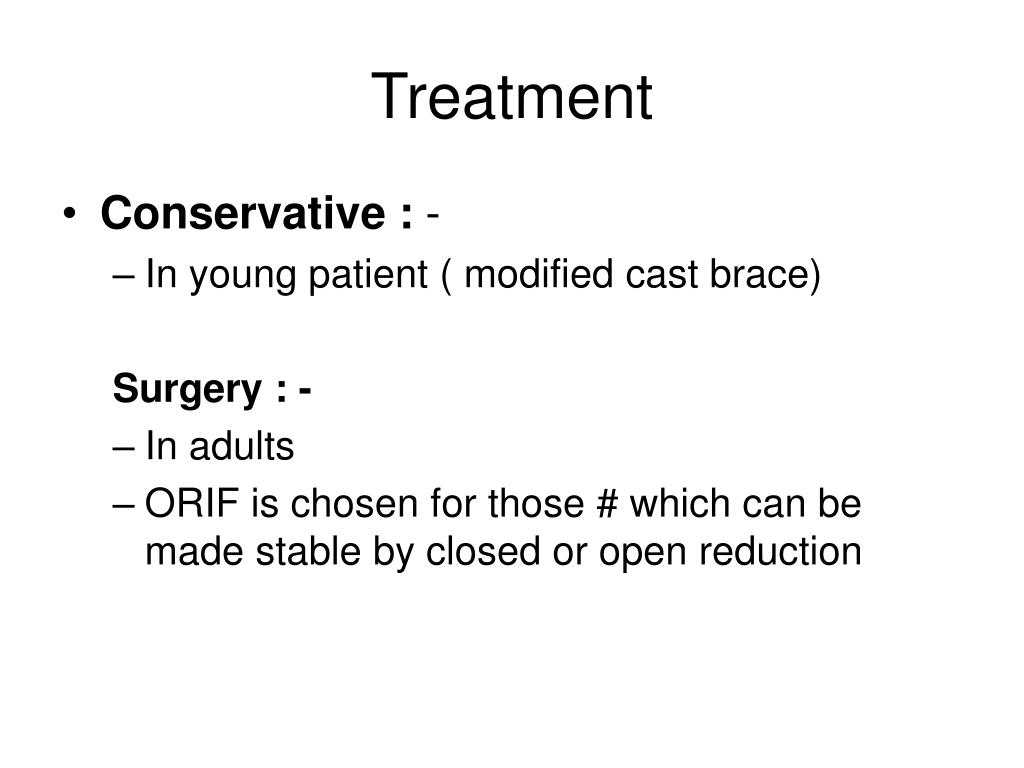 Treatment

• Conservative : -
– In young patient ( modified cast brace)

Surgery : -
– In adults
– ORIF is chosen for those # which can be made stable by closed or open reduction